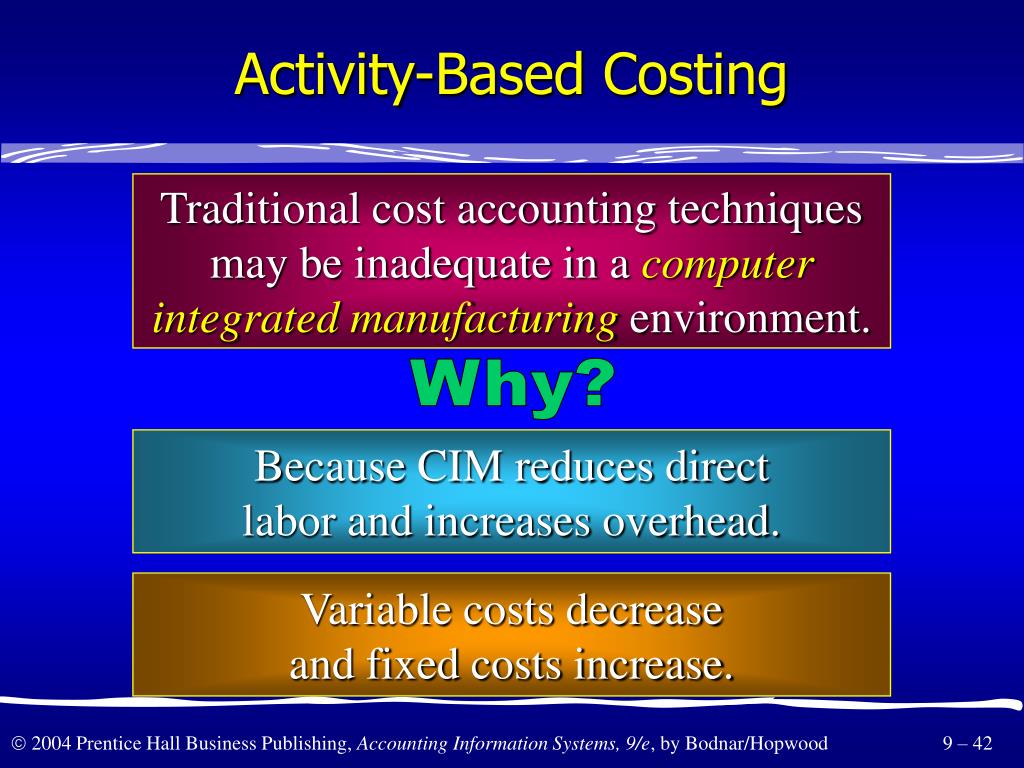 Activity-Based Costing

Traditional cost accounting techniques may be inadequate in a computer integrated manufacturing environment.

Why?

Because CIM reduces direct labor and increases overhead.

Variable costs decrease and fixed costs increase.

© 2004 Prentice Hall Business Publishing, Accounting Information Systems, 9/e, by Bodnar/Hopwood

9 – 42